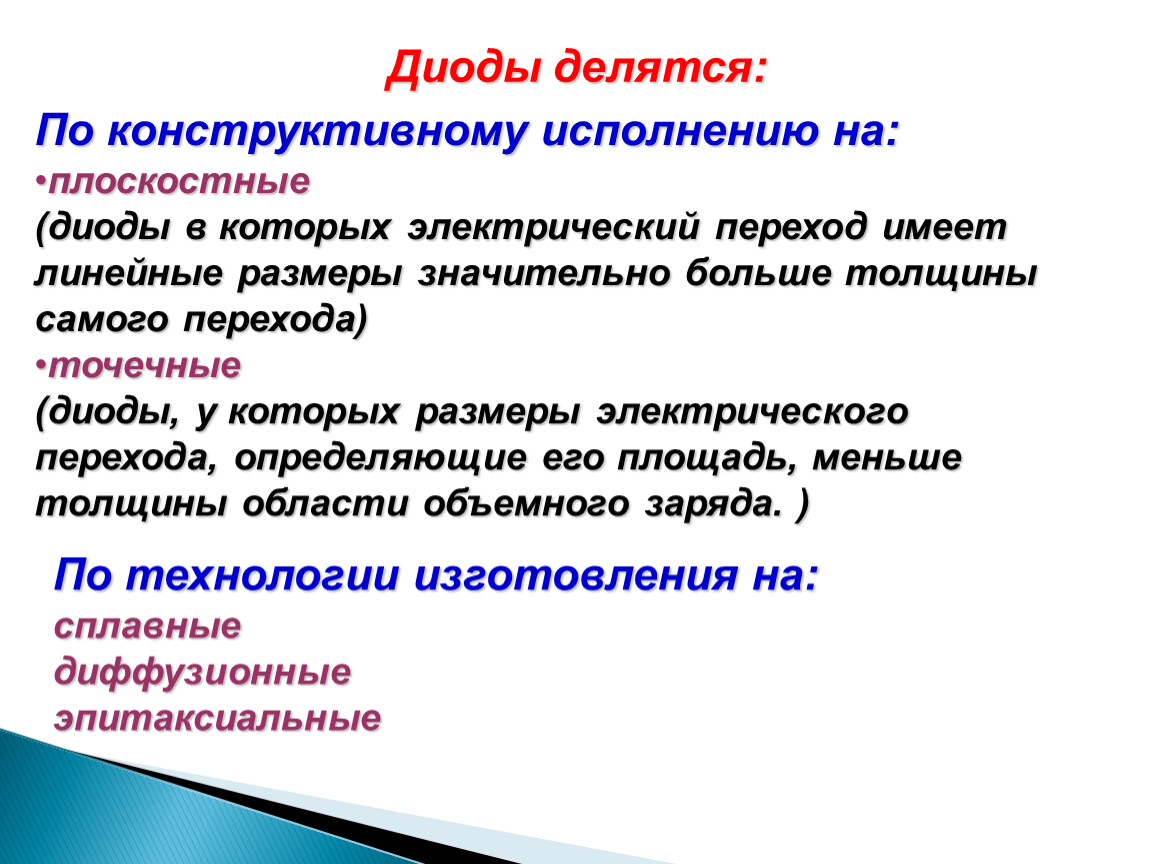 Диоды делятся:

По конструктивному исполнению на:

•плоскостные

(диоды в которых электрический переход имеет линейные размеры значительно больше толщины самого перехода)

•точечные

(диоды, у которых размеры электрического перехода, определяющие его площадь, меньше толщины области объемного заряда. )

По технологии изготовления на:

сплавные

диффузионные

эпитаксиальные